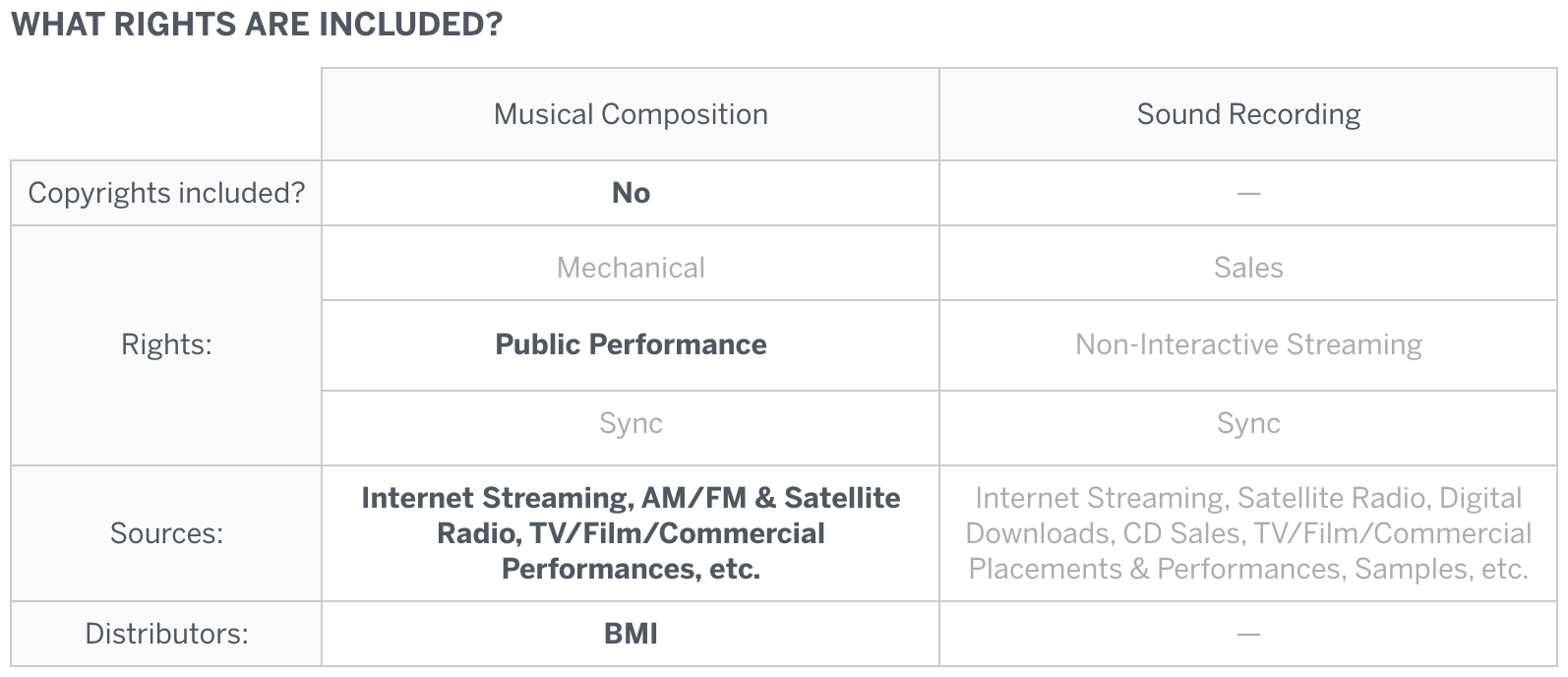 WHAT RIGHTS ARE INCLUDED?

| | Musical Composition | Sound Recording |
|---|---|---|
| Copyrights included? | No | — |
| Rights: | Mechanical | Sales |
| | Public Performance | Non-Interactive Streaming |
| | Sync | Sync |
| Sources: | Internet Streaming, AM/FM & Satellite Radio, TV/Film/Commercial Performances, etc. | Internet Streaming, Satellite Radio, Digital Downloads, CD Sales, TV/Film/Commercial Placements & Performances, Samples, etc. |
| Distributors: | BMI | — |